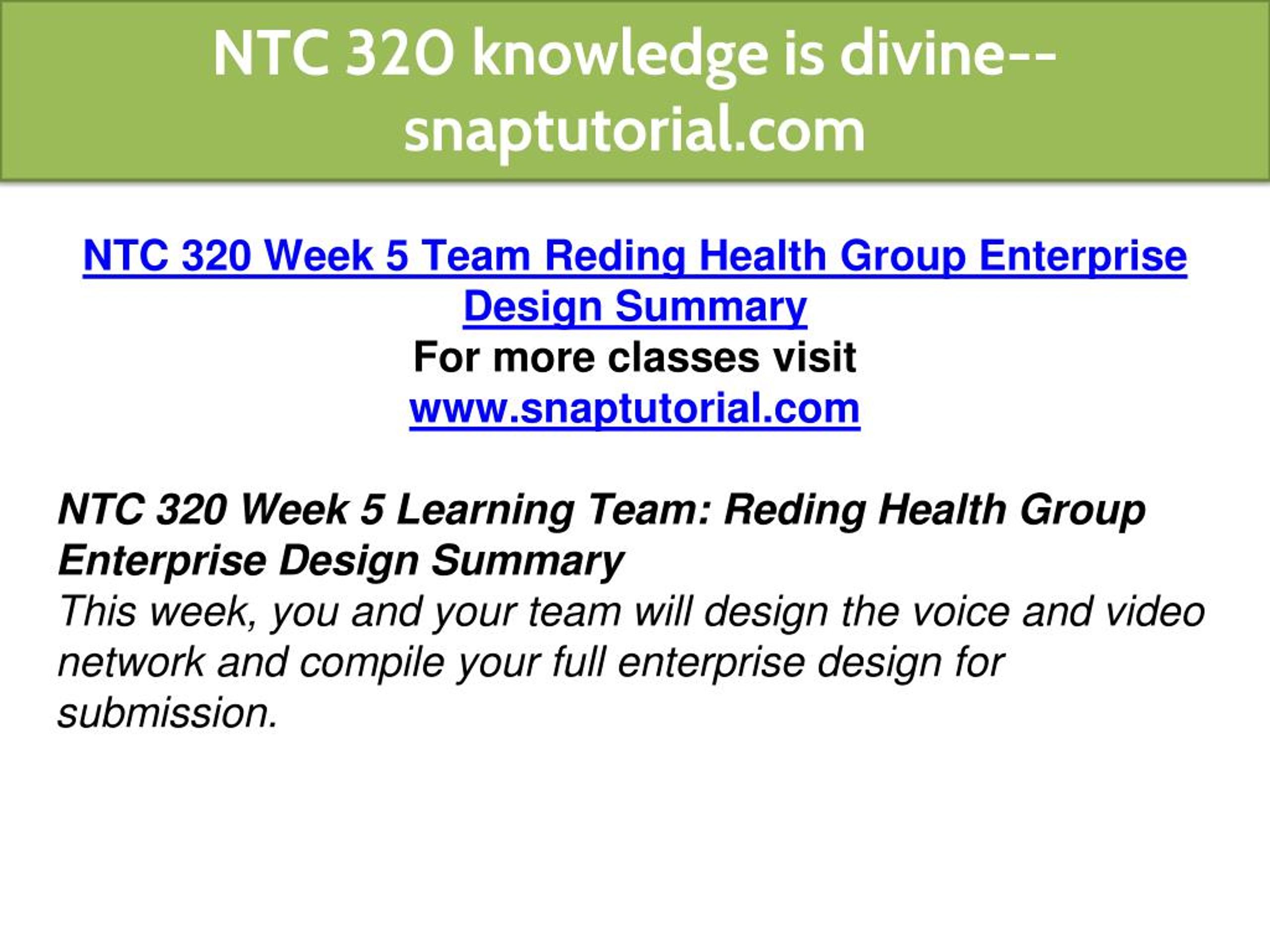 NTC 320 knowledge is divine--snaptutorial.com

NTC 320 Week 5 Team Reding Health Group Enterprise Design Summary
For more classes visit
www.snaptutorial.com

NTC 320 Week 5 Learning Team: Reding Health Group Enterprise Design Summary
This week, you and your team will design the voice and video network and compile your full enterprise design for submission.